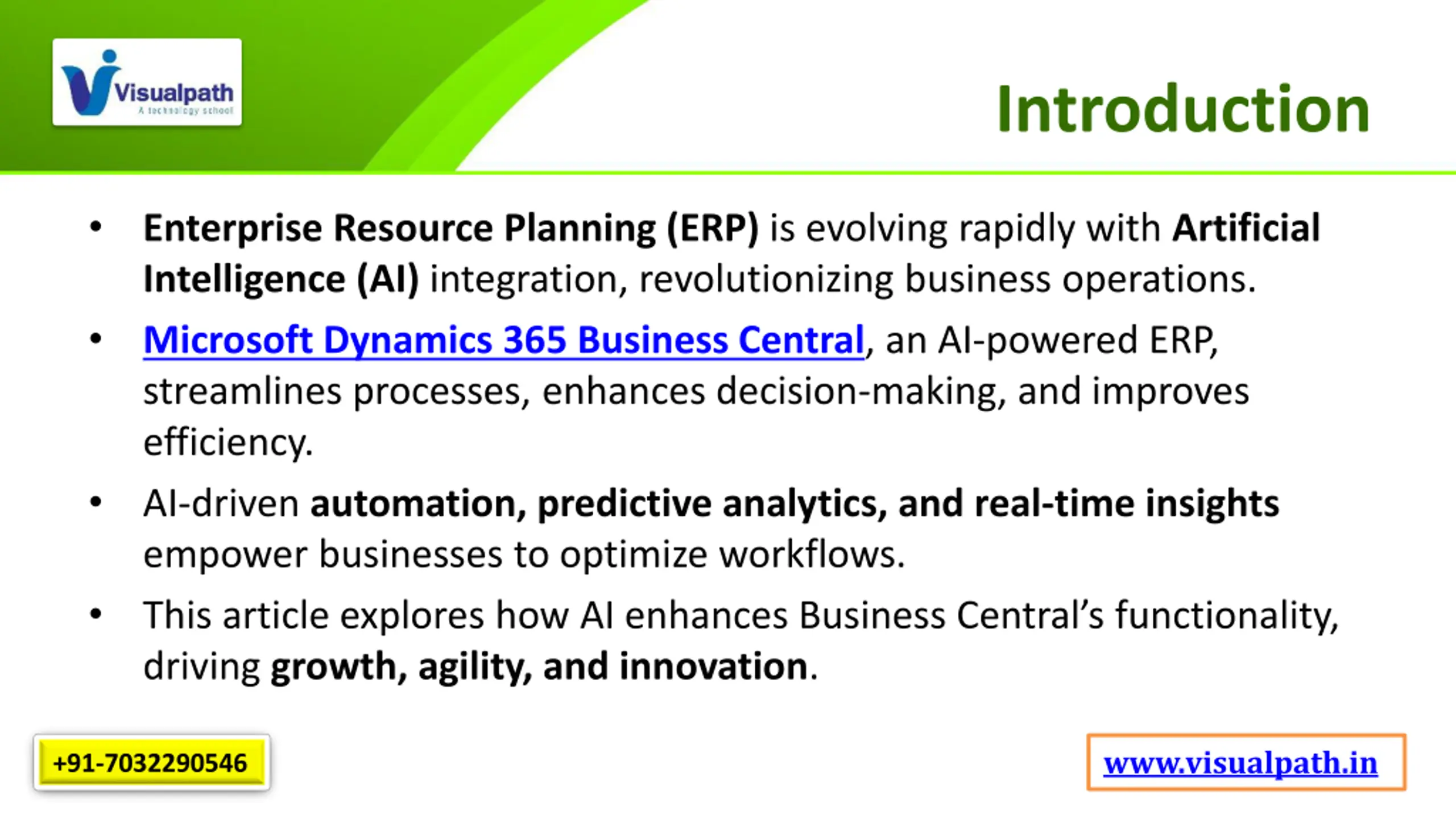 Visualpath
A technology school

Introduction

• Enterprise Resource Planning (ERP) is evolving rapidly with Artificial Intelligence (AI) integration, revolutionizing business operations.

• Microsoft Dynamics 365 Business Central, an AI-powered ERP, streamlines processes, enhances decision-making, and improves efficiency.

• AI-driven automation, predictive analytics, and real-time insights empower businesses to optimize workflows.

• This article explores how AI enhances Business Central's functionality, driving growth, agility, and innovation.

+91-7032290546

www.visualpath.in